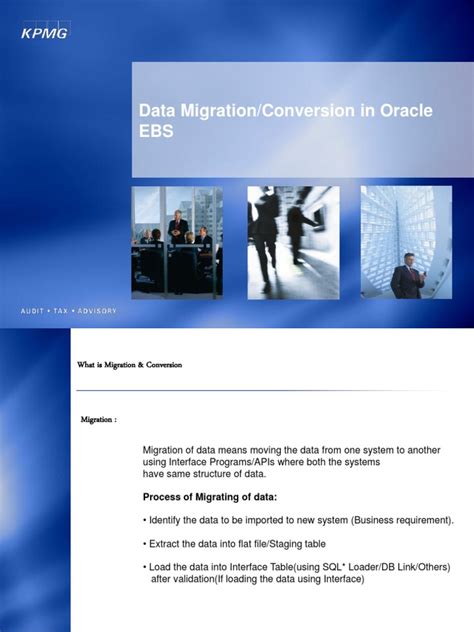 KPMG

Data Migration/Conversion in Oracle EBS

AUDIT • TAX • ADVISORY

What is Migration & Conversion

Migration :

Migration of data means moving the data from one system to another using Interface Programs/APIs where both the systems have same structure of data.

Process of Migrating of data:

• Identify the data to be imported to new system (Business requirement).

• Extract the data into flat file/Staging table

• Load the data into Interface Table(using SQL* Loader/DB Link/Others) after validation(If loading the data using Interface)